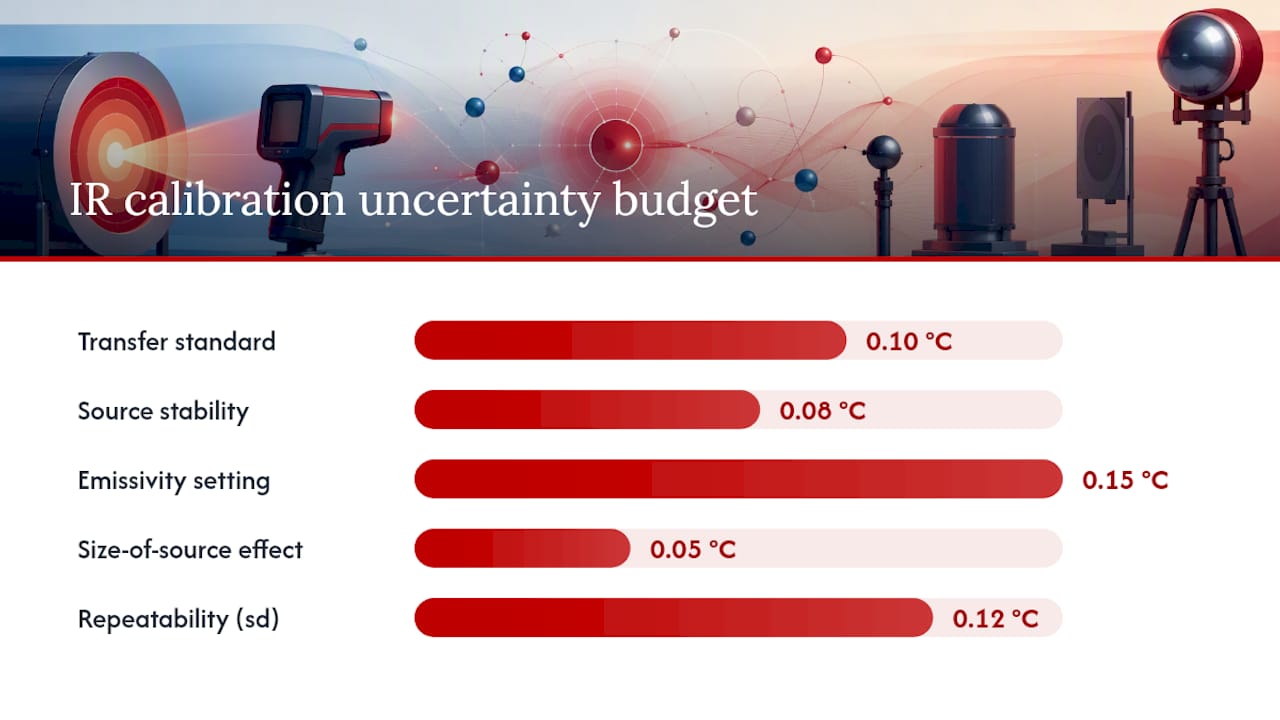 IR calibration uncertainty budget

Transfer standard 0.10 °C

Source stability 0.08 °C

Emissivity setting 0.15 °C

Size-of-source effect 0.05 °C

Repeatability (sd) 0.12 °C